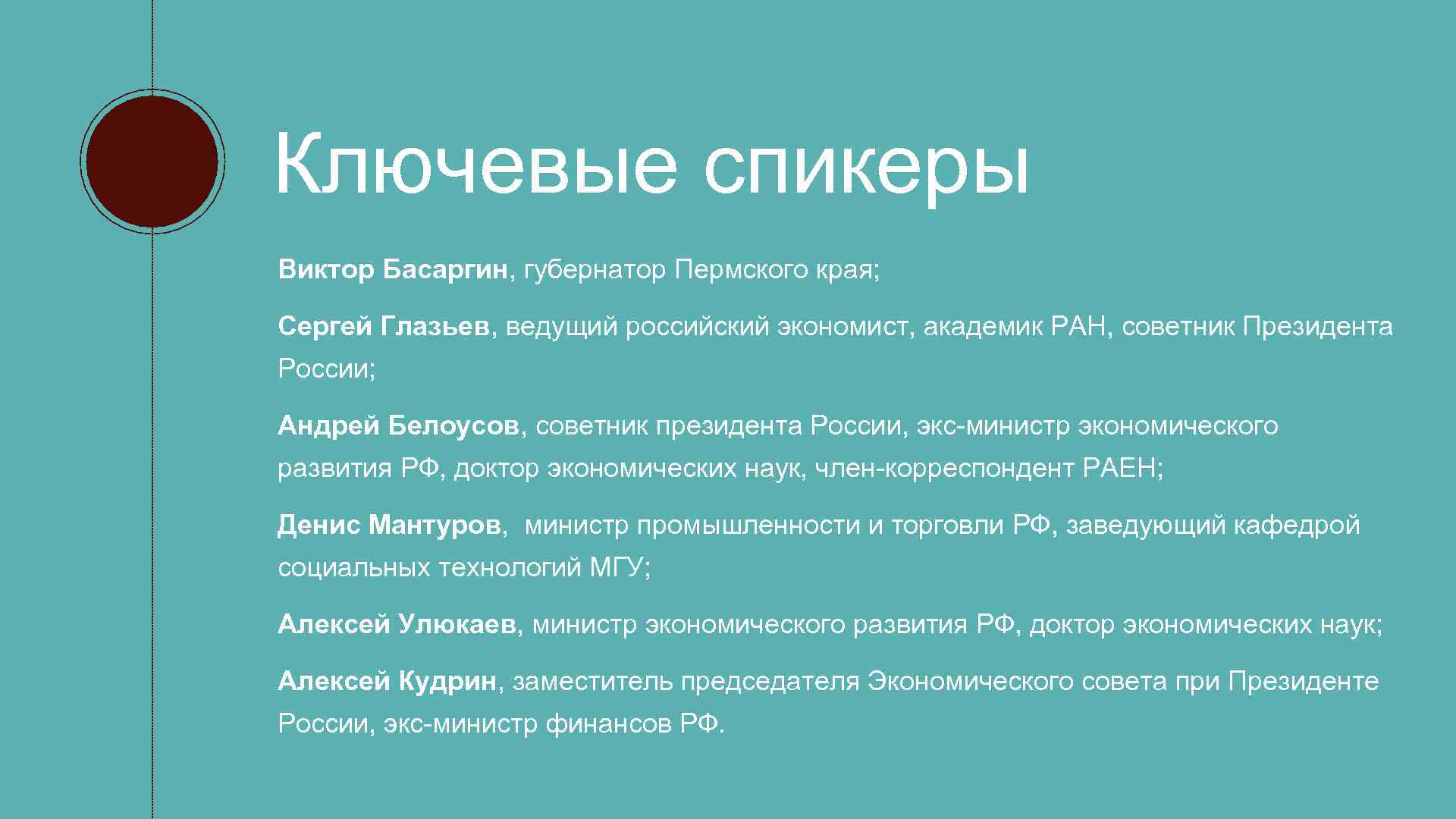 Ключевые спикеры

Виктор Басаргин, губернатор Пермского края;

Сергей Глазьев, ведущий российский экономист, академик РАН, советник Президента России;

Андрей Белоусов, советник президента России, экс-министр экономического развития РФ, доктор экономических наук, член-корреспондент РАЕН;

Денис Мантуров, министр промышленности и торговли РФ, заведующий кафедрой социальных технологий МГУ;

Алексей Улюкаев, министр экономического развития РФ, доктор экономических наук;

Алексей Кудрин, заместитель председателя Экономического совета при Президенте России, экс-министр финансов РФ.